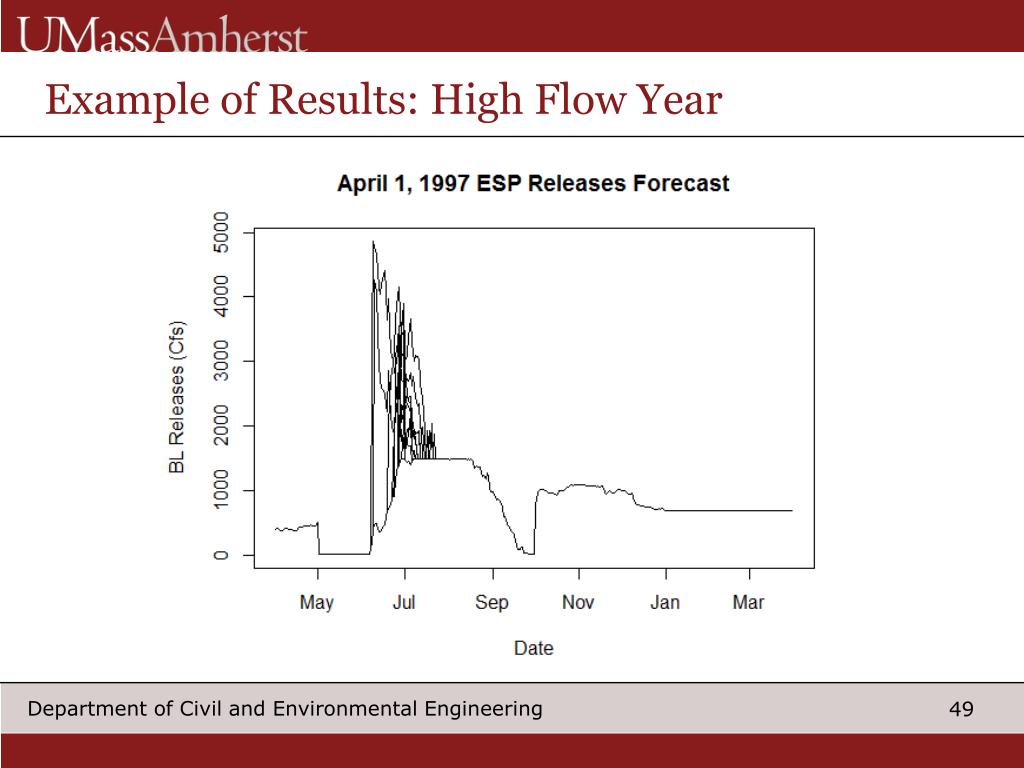 UMassAmherst

Example of Results: High Flow Year

April 1, 1997 ESP Releases Forecast

BL Releases (Cfs)

5000
4000
3000
2000
1000
0

May Jul Sep Nov Jan Mar

Date

Department of Civil and Environmental Engineering

49